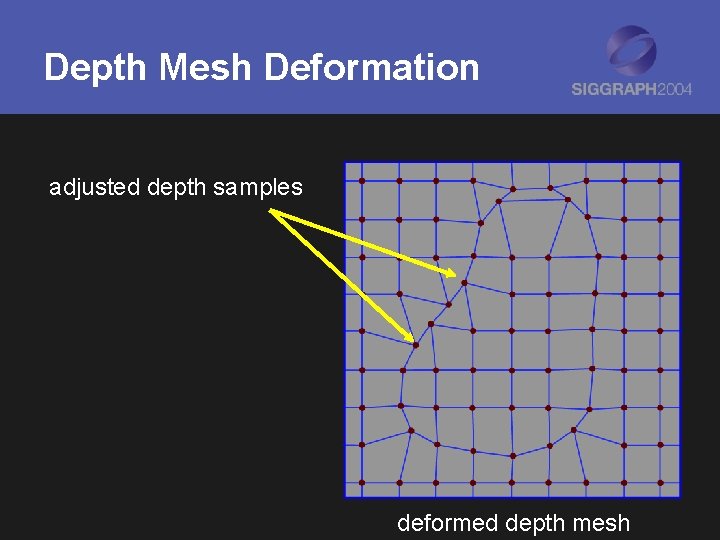 Depth Mesh Deformation

SIGGRAPH2004

adjusted depth samples

deformed depth mesh